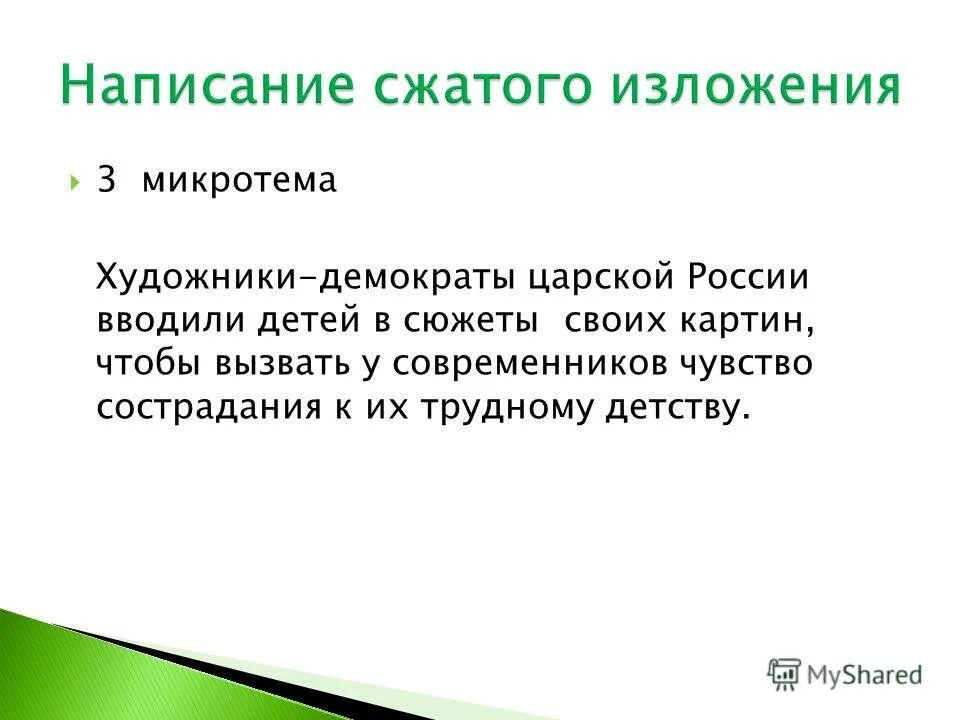 Написание сжатого изложения

3 микротема

Художники-демократы царской России вводили детей в сюжеты своих картин, чтобы вызвать у современников чувство сострадания к их трудному детству.

MyShared